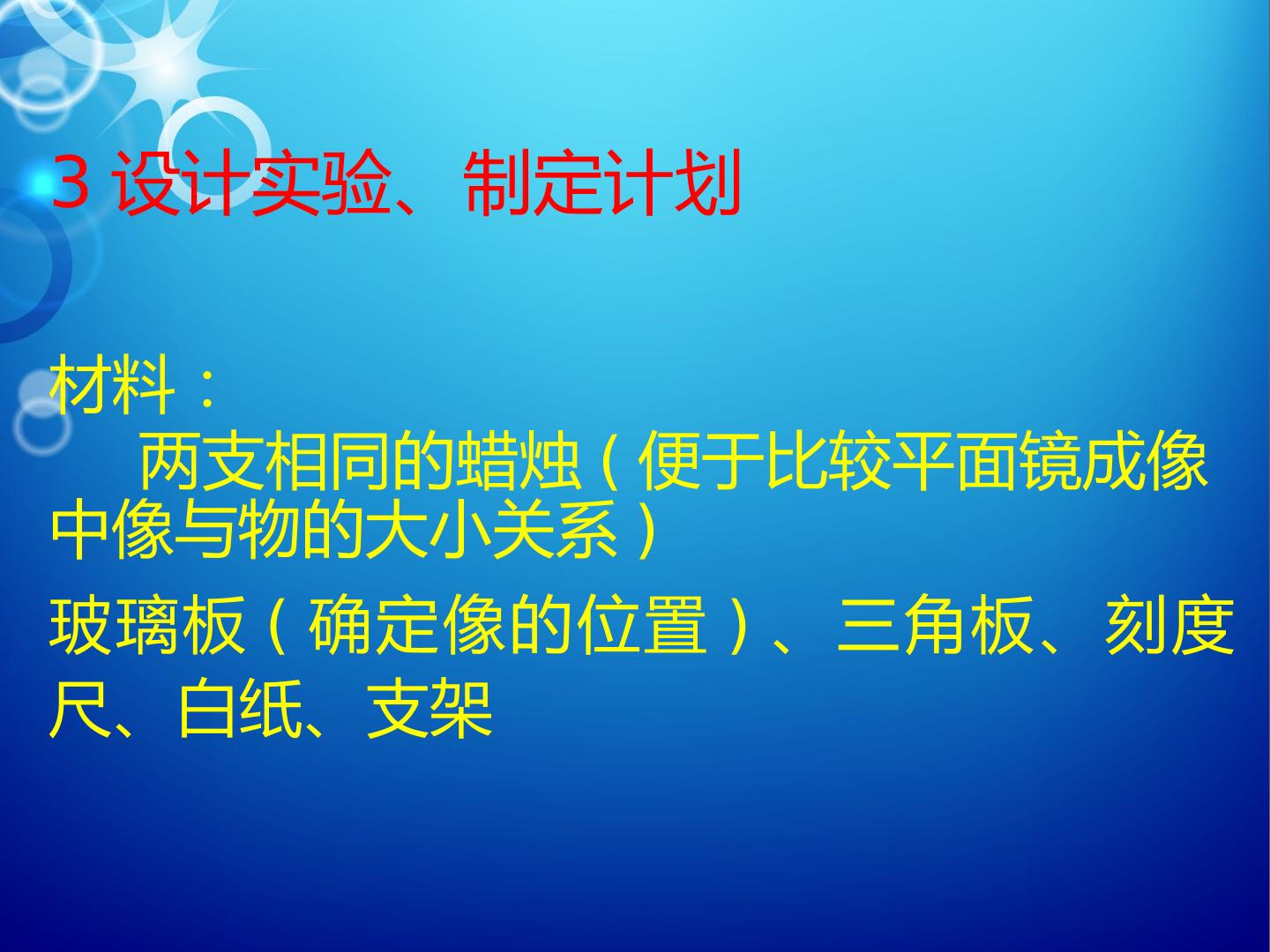 3设计实验、制定计划

材料：

两支相同的蜡烛（便于比较平面镜成像中像与物的大小关系）

玻璃板（确定像的位置）、三角板、刻度尺、白纸、支架